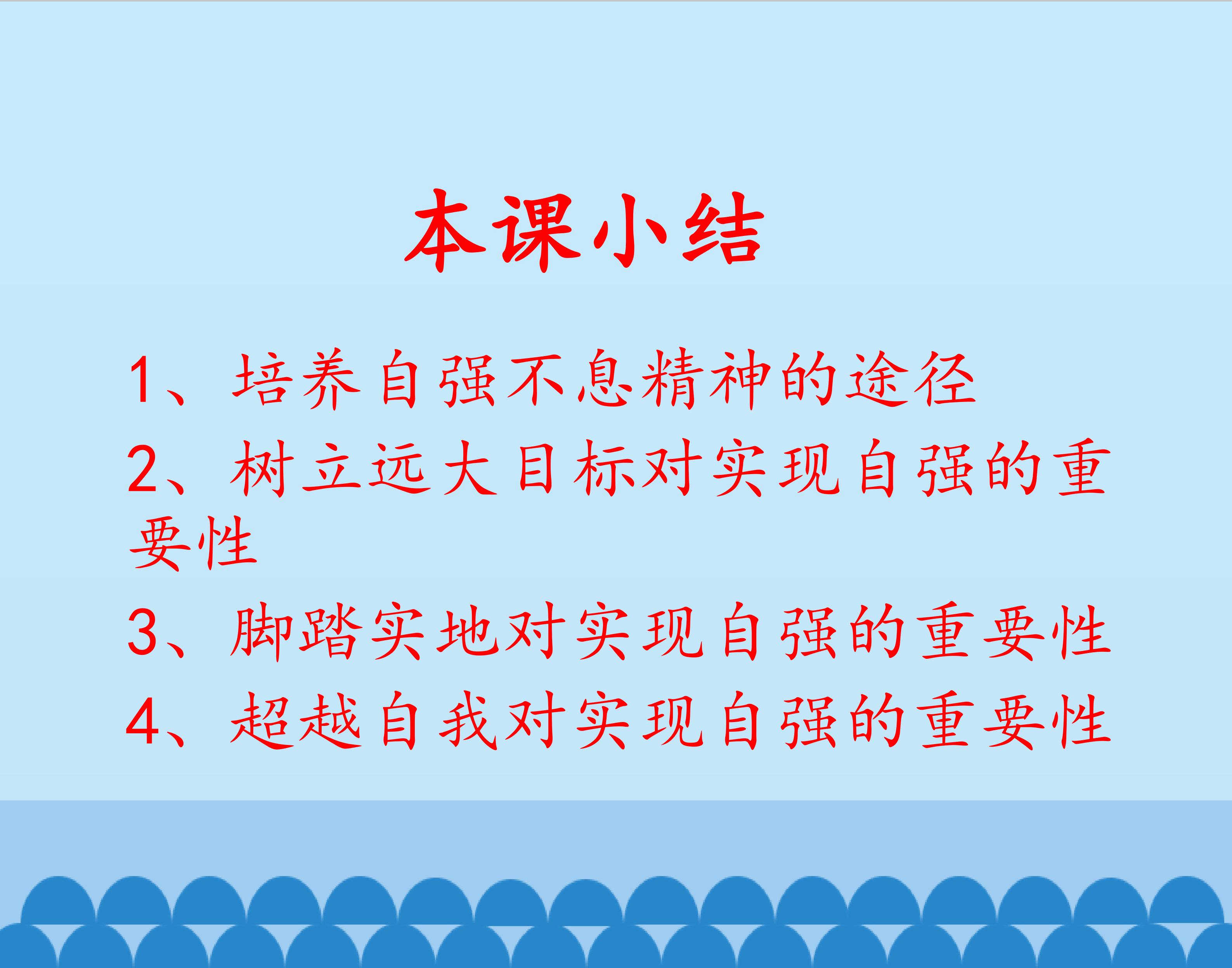 本课小结

1、培养自强不息精神的途径

2、树立远大目标对实现自强的重要性

3、脚踏实地对实现自强的重要性

4、超越自我对实现自强的重要性